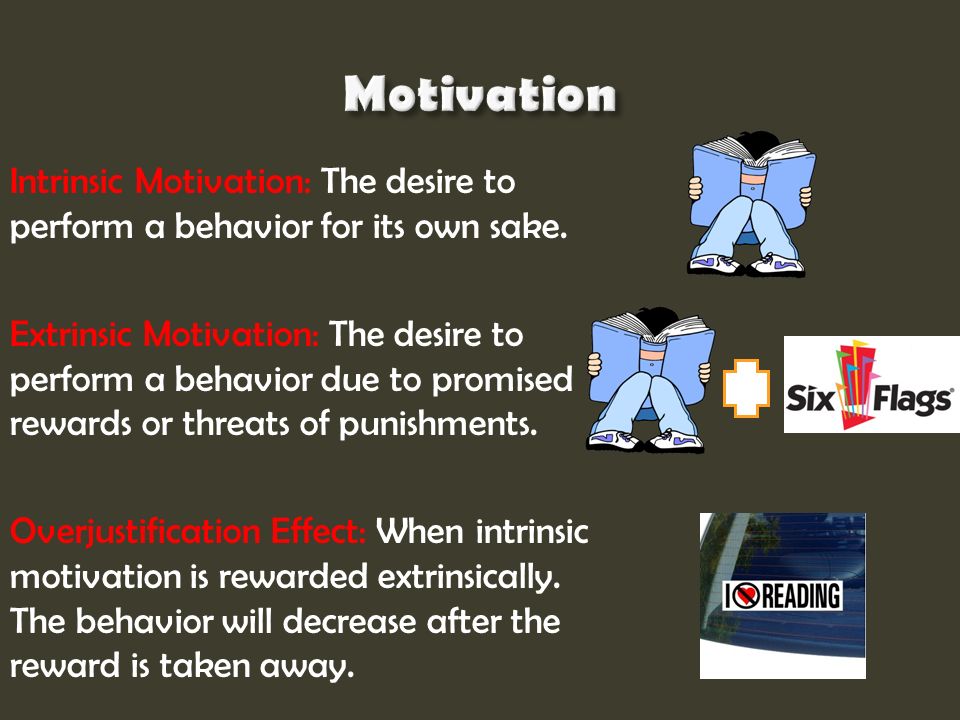 Motivation

Intrinsic Motivation: The desire to perform a behavior for its own sake.

Extrinsic Motivation: The desire to perform a behavior due to promised rewards or threats of punishments.

Six Flags

Overjustification Effect: When intrinsic motivation is rewarded extrinsically. The behavior will decrease after the reward is taken away.

I READING